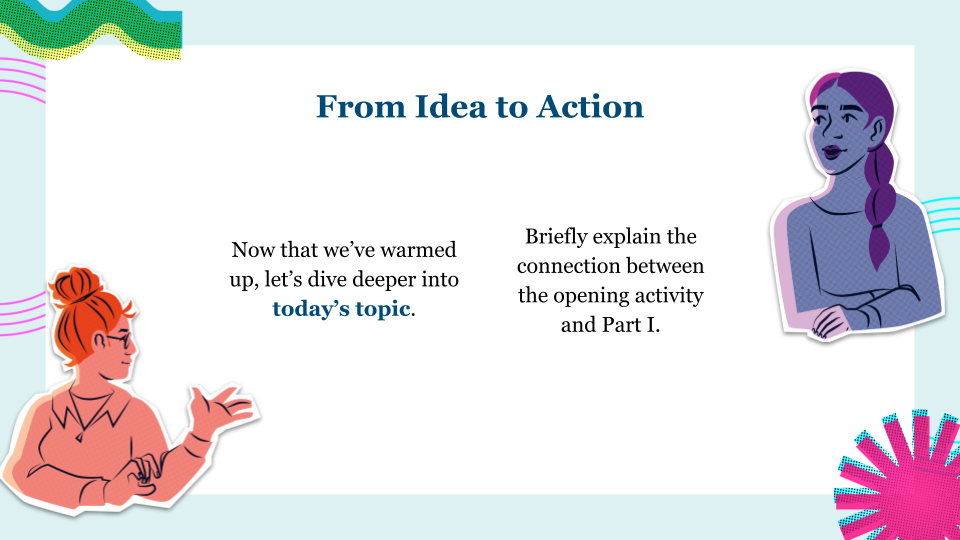 From Idea to Action

Now that we've warmed up, let's dive deeper into today's topic.

Briefly explain the connection between the opening activity and Part I.